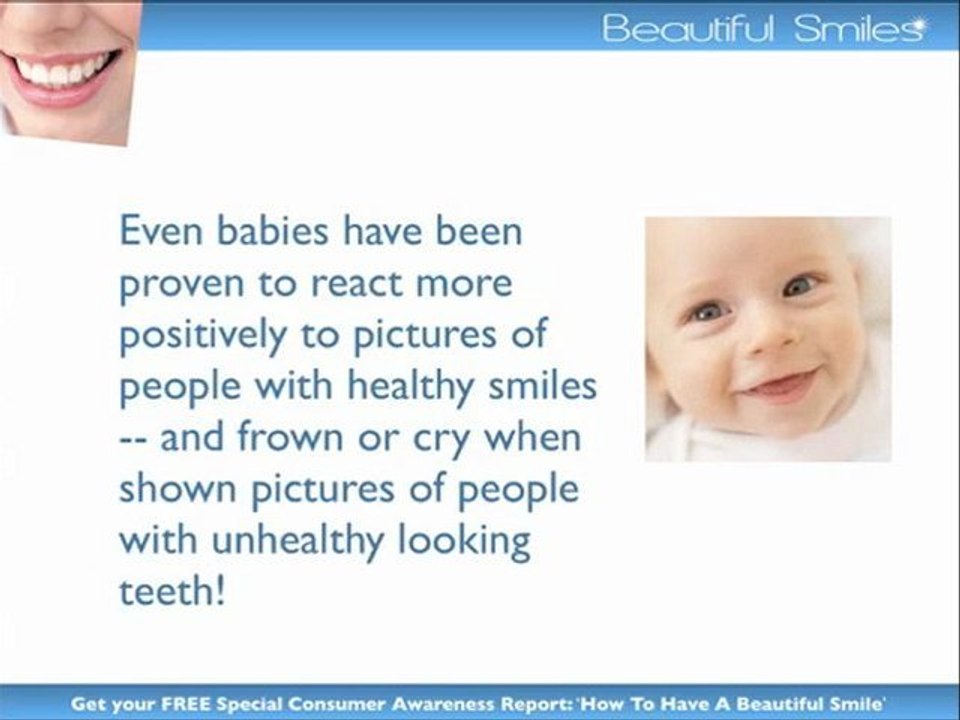 Beautiful Smiles

Even babies have been proven to react more positively to pictures of people with healthy smiles -- and frown or cry when shown pictures of people with unhealthy looking teeth!

Get your FREE Special Consumer Awareness Report: 'How To Have A Beautiful Smile'